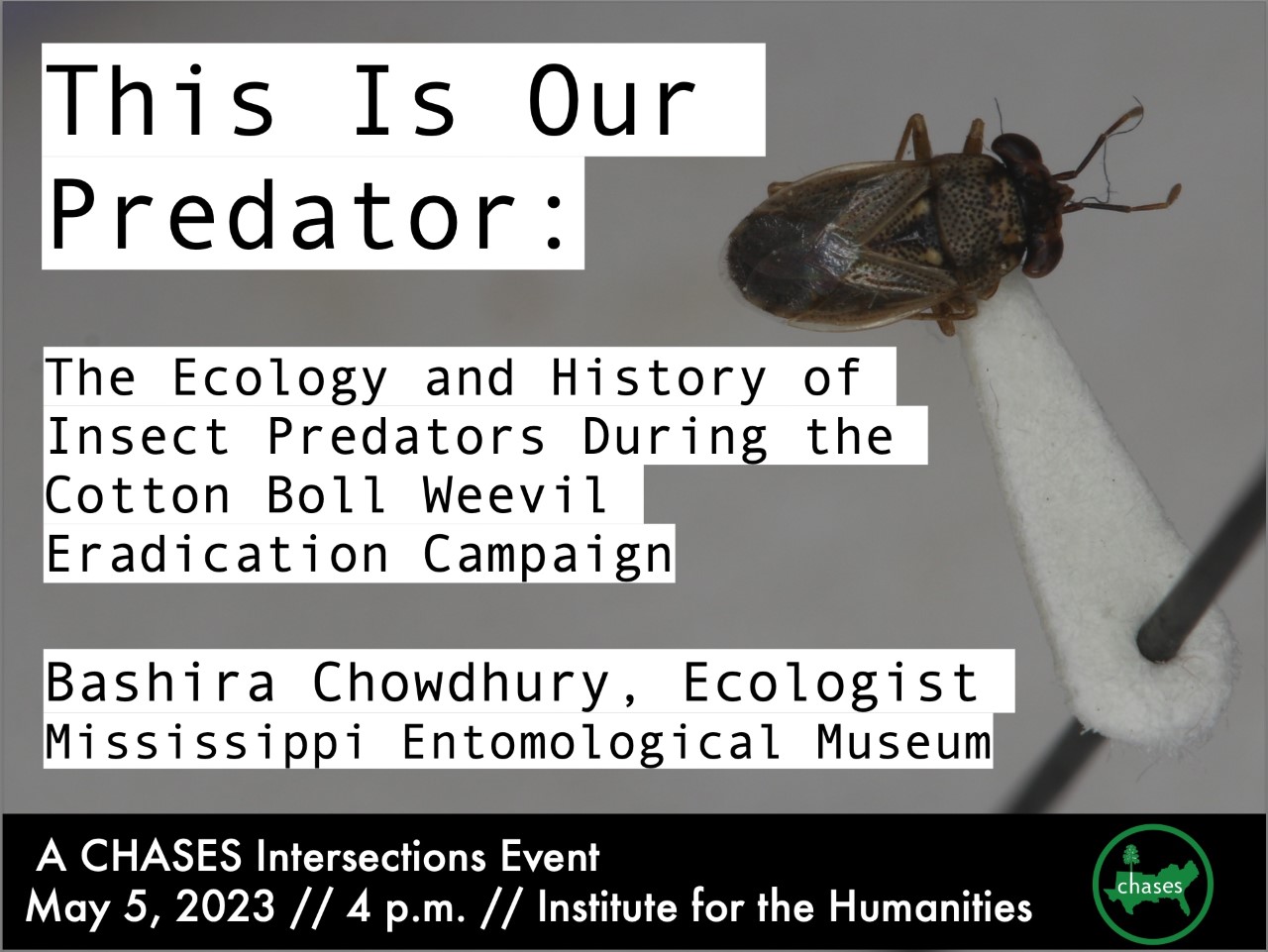 This Is Our Predator:

The Ecology and History of Insect Predators During the Cotton Boll Weevil Eradication Campaign

Bashira Chowdhury, Ecologist
Mississippi Entomological Museum

A CHASES Intersections Event
May 5, 2023 // 4 p.m. // Institute for the Humanities

chases